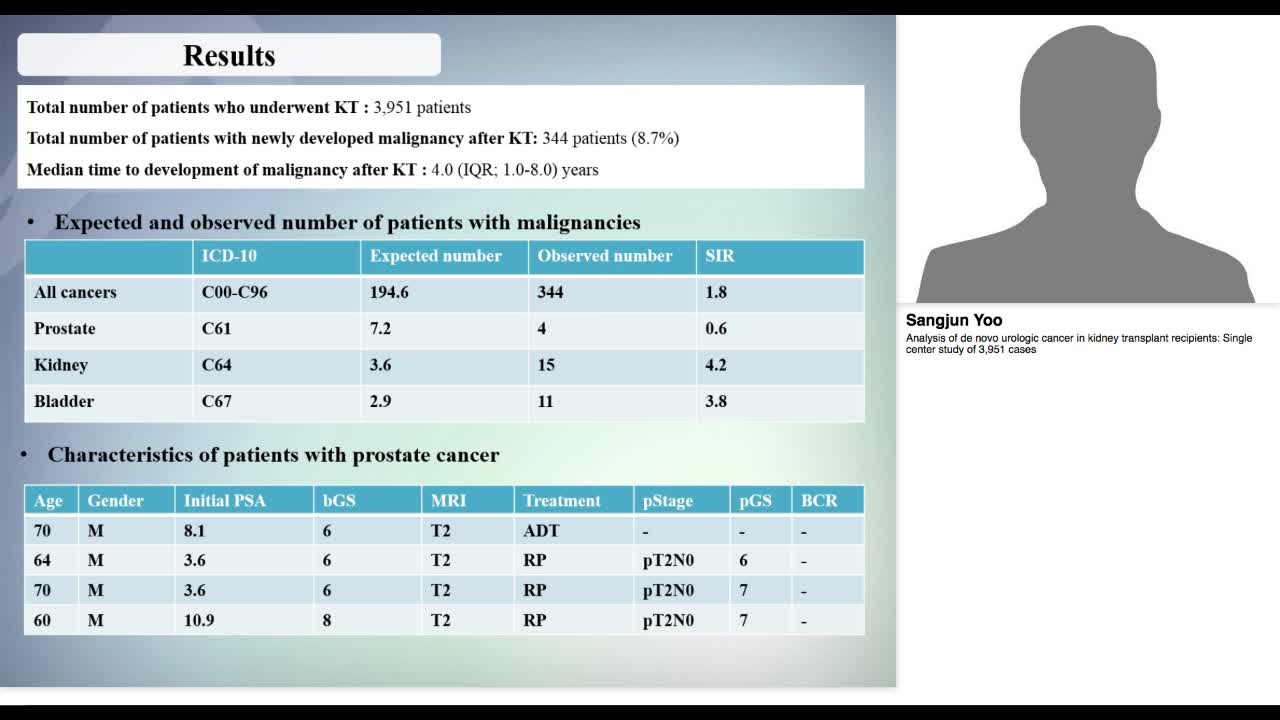 Results

Total number of patients who underwent KT : 3,951 patients

Total number of patients with newly developed malignancy after KT: 344 patients (8.7%)

Median time to development of malignancy after KT : 4.0 (IQR; 1.0-8.0) years

• Expected and observed number of patients with malignancies

| | ICD-10 | Expected number | Observed number | SIR |
|---|---|---|---|---|
| All cancers | C00-C96 | 194.6 | 344 | 1.8 |
| Prostate | C61 | 7.2 | 4 | 0.6 |
| Kidney | C64 | 3.6 | 15 | 4.2 |
| Bladder | C67 | 2.9 | 11 | 3.8 |

• Characteristics of patients with prostate cancer

| Age | Gender | Initial PSA | bGS | MRI | Treatment | pStage | pGS | BCR |
|---|---|---|---|---|---|---|---|---|
| 70 | M | 8.1 | 6 | T2 | ADT | - | - | - |
| 64 | M | 3.6 | 6 | T2 | RP | pT2N0 | 6 | - |
| 70 | M | 3.6 | 6 | T2 | RP | pT2N0 | 7 | - |
| 60 | M | 10.9 | 8 | T2 | RP | pT2N0 | 7 | - |

Sangjun Yoo
Analysis of de novo urologic cancer in kidney transplant recipients: Single center study of 3,951 cases